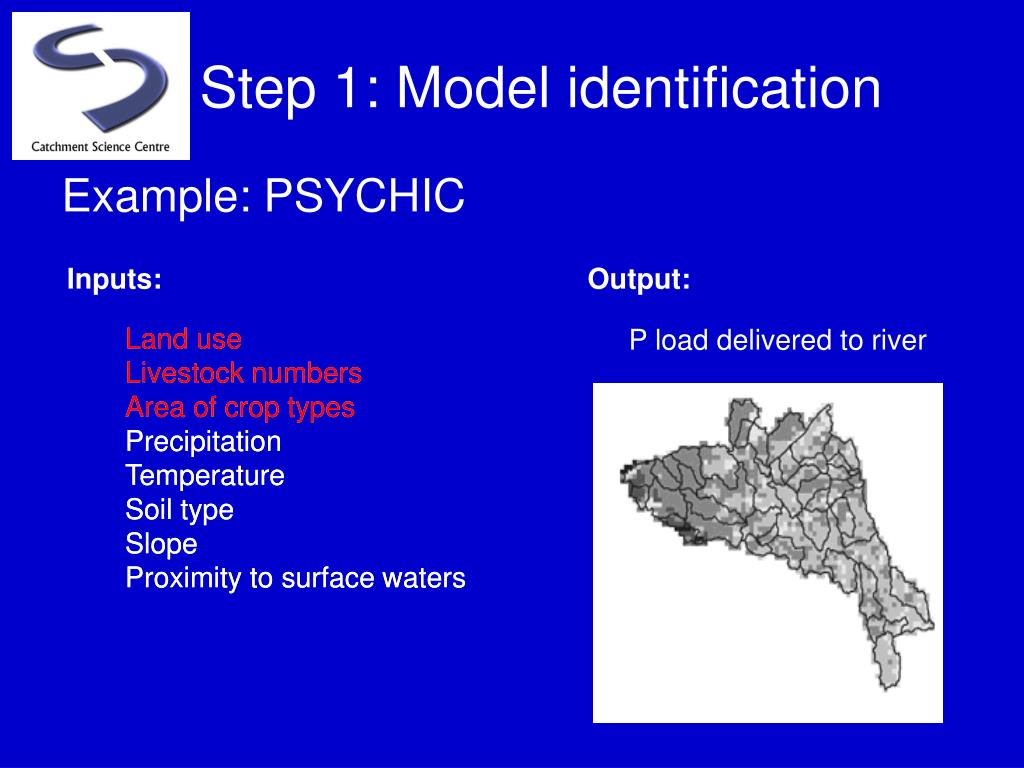 Catchment Science Centre

Step 1: Model identification

Example: PSYCHIC

Inputs:

Land use
Livestock numbers
Area of crop types
Precipitation
Temperature
Soil type
Slope
Proximity to surface waters

Output:

P load delivered to river